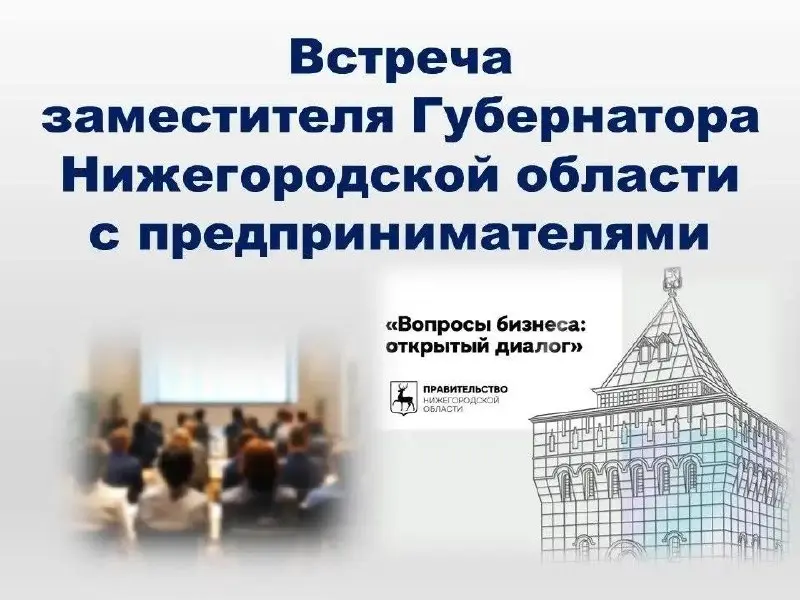 Встреча заместителя Губернатора Нижегородской области с предпринимателями

«Вопросы бизнеса: открытый диалог»

ПРАВИТЕЛЬСТВО НИЖЕГОРОДСКОЙ ОБЛАСТИ